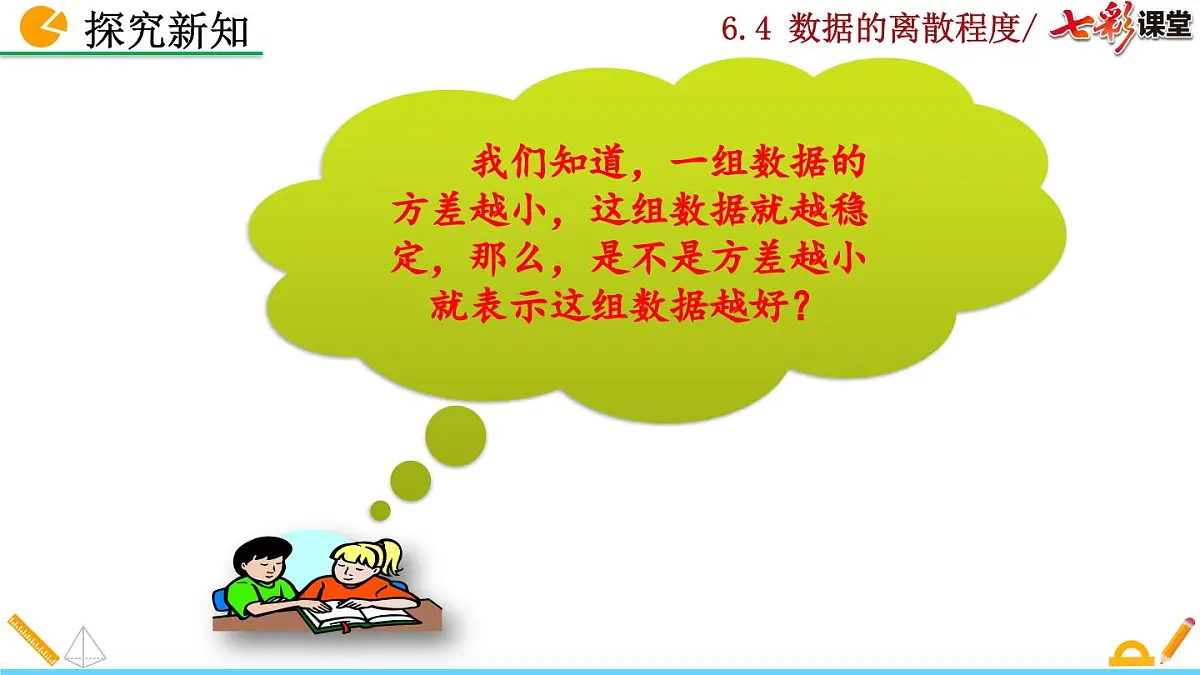 探究新知

6.4 数据的离散程度/ 七彩课堂

我们知道，一组数据的方差越小，这组数据就越稳定，那么，是不是方差越小就表示这组数据越好？